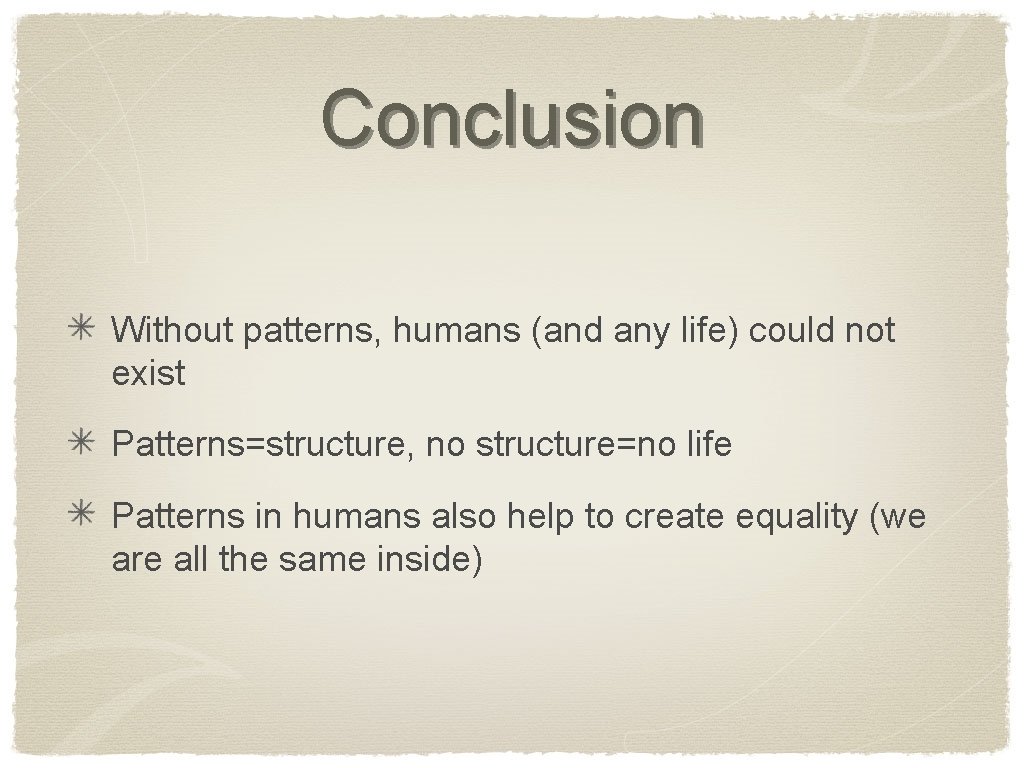 Conclusion

✳ Without patterns, humans (and any life) could not exist

✳ Patterns=structure, no structure=no life

✳ Patterns in humans also help to create equality (we are all the same inside)